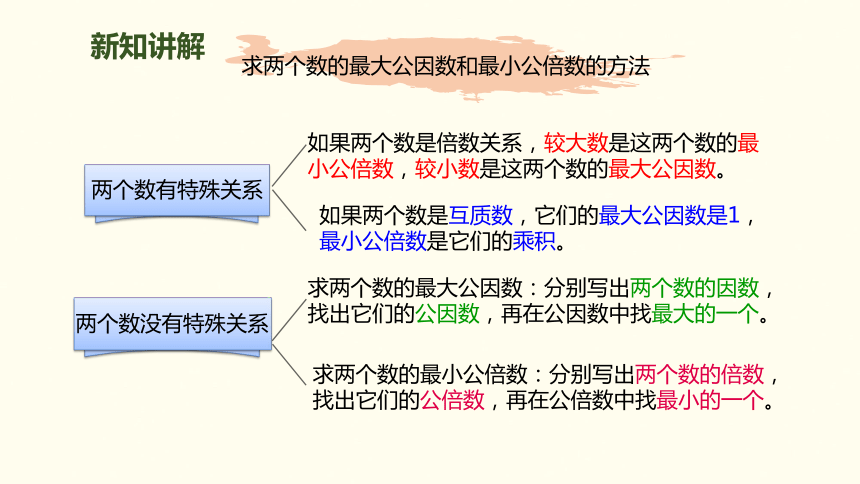 新知讲解

求两个数的最大公因数和最小公倍数的方法

两个数有特殊关系

如果两个数是倍数关系，较大数是这两个数的最小公倍数，较小数是这两个数的最大公因数。

如果两个数是互质数，它们的最大公因数是1，最小公倍数是它们的乘积。

两个数没有特殊关系

求两个数的最大公因数：分别写出两个数的因数，找出它们的公因数，再在公因数中找最大的一个。

求两个数的最小公倍数：分别写出两个数的倍数，找出它们的公倍数，再在公倍数中找最小的一个。